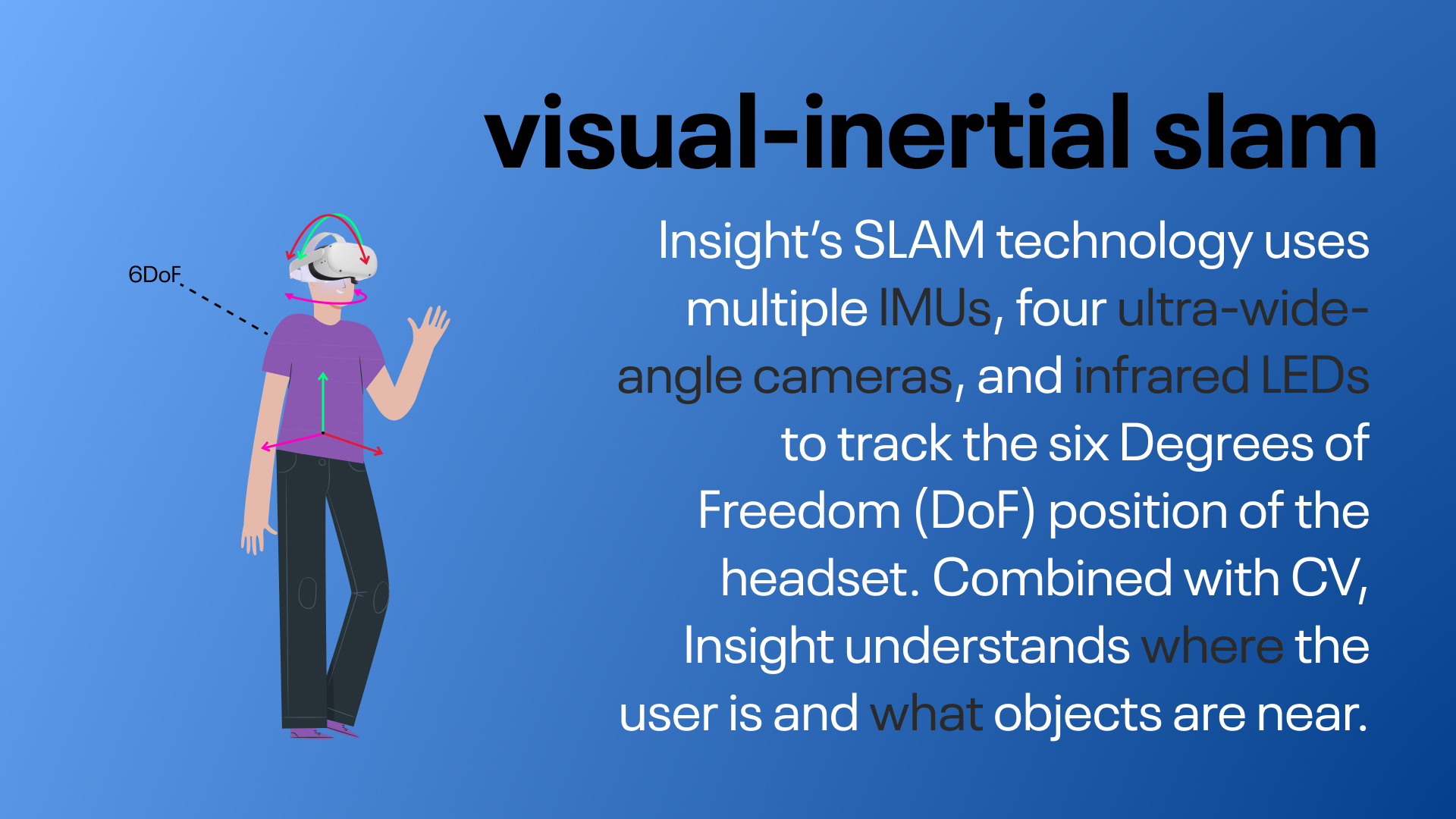 visual-inertial slam

6DoF

Insight's SLAM technology uses multiple IMUs, four ultra-wide-angle cameras, and infrared LEDs to track the six Degrees of Freedom (DoF) position of the headset. Combined with CV, Insight understands where the user is and what objects are near.